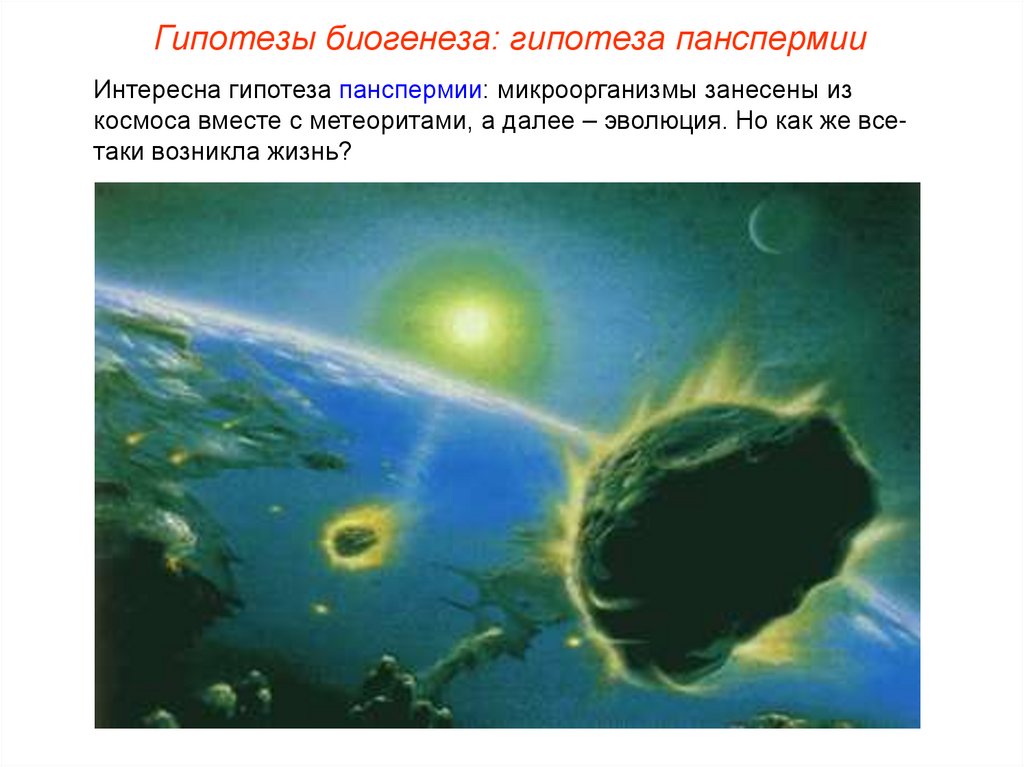 Гипотезы биогенеза: гипотеза панспермии

Интересна гипотеза панспермии: микроорганизмы занесены из космоса вместе с метеоритами, а далее – эволюция. Но как же все-таки возникла жизнь?